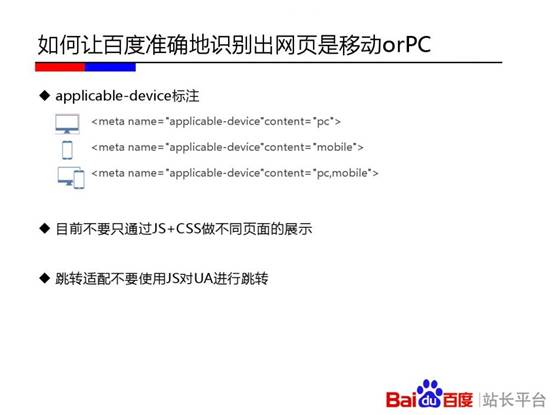 如何让百度准确地识别出网页是移动orPC

◆ applicable-device标注

<meta name="applicable-device"content="pc">

<meta name="applicable-device"content="mobile">

<meta name="applicable-device"content="pc,mobile">

◆ 目前不要只通过JS+CSS做不同页面的展示

◆ 跳转适配不要使用JS对UA进行跳转

Baidu百度 | 站长平台